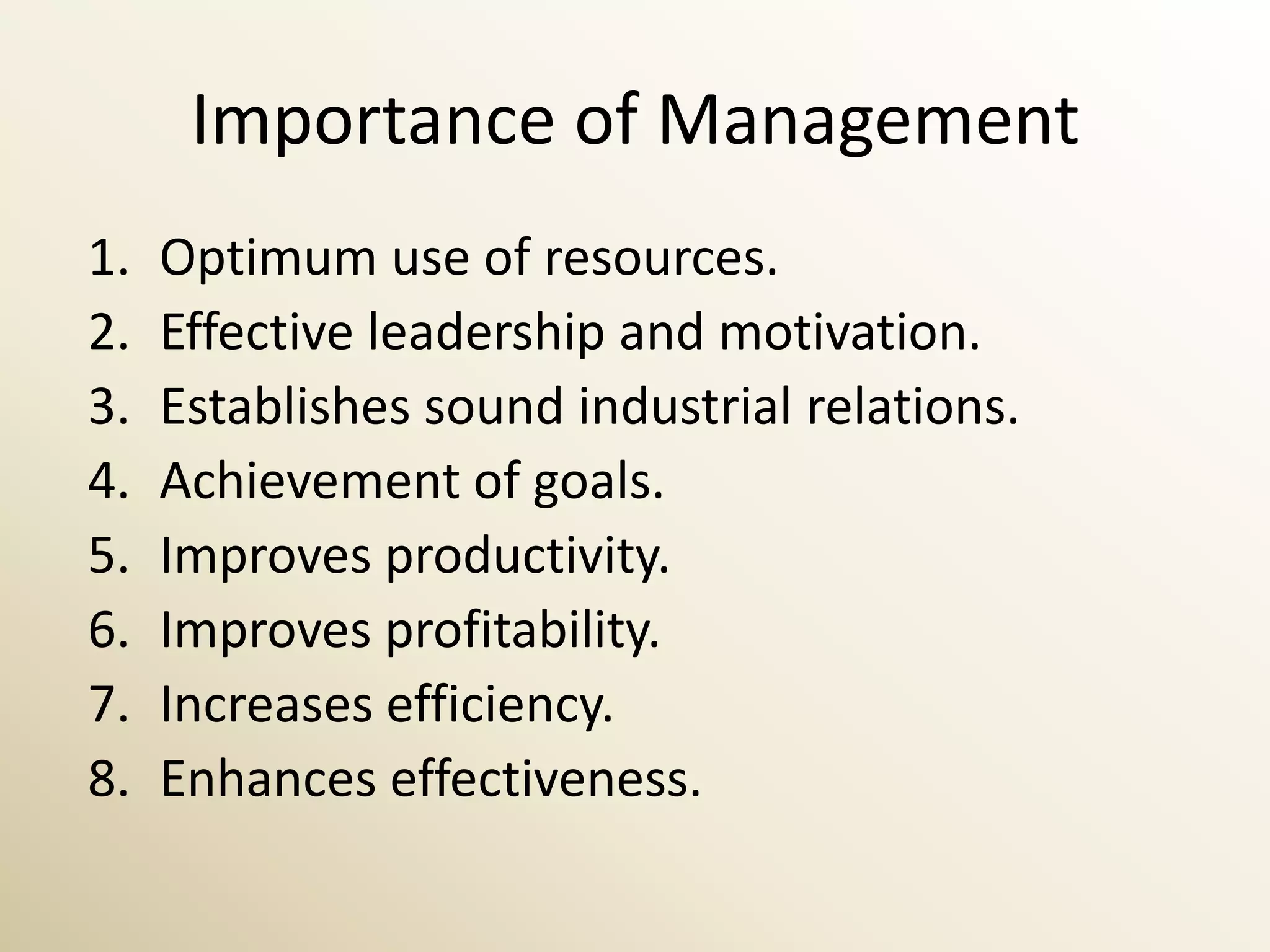 Importance of Management

1. Optimum use of resources.
2. Effective leadership and motivation.
3. Establishes sound industrial relations.
4. Achievement of goals.
5. Improves productivity.
6. Improves profitability.
7. Increases efficiency.
8. Enhances effectiveness.